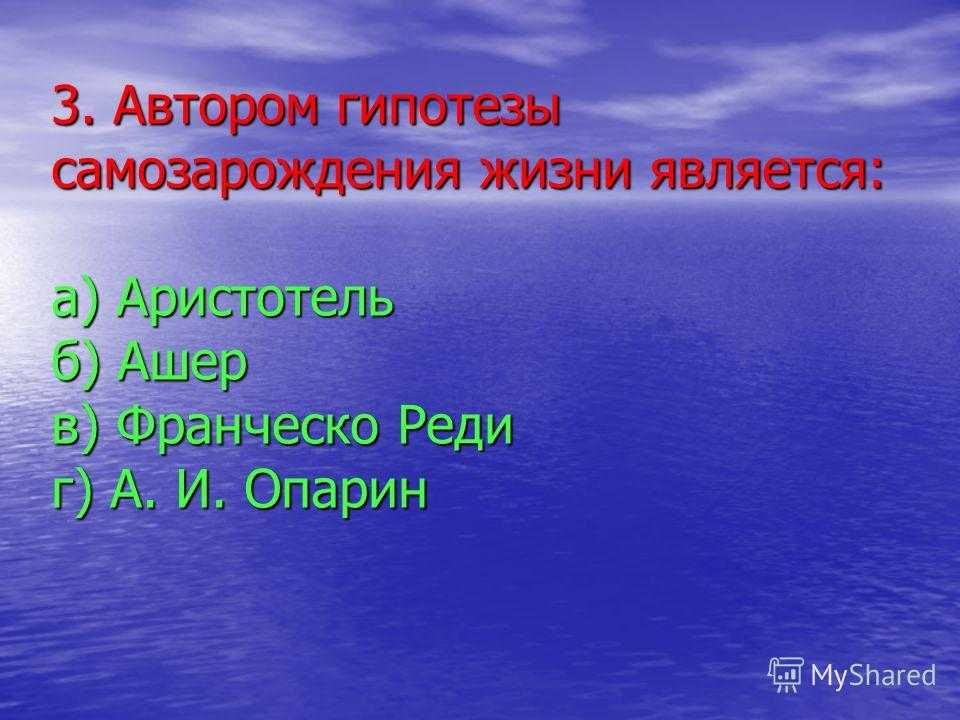 3. Автором гипотезы самозарождения жизни является:

а) Аристотель
б) Ашер
в) Франческо Реди
г) А. И. Опарин

MyShared